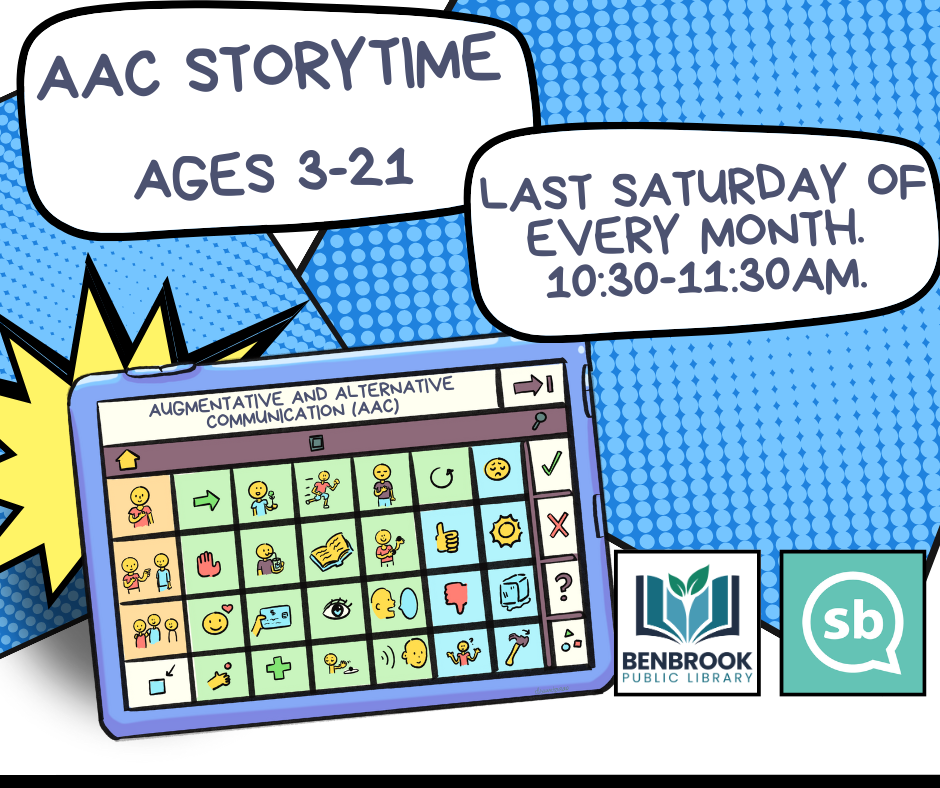 AAC STORYTIME
AGES 3-21

LAST SATURDAY OF EVERY MONTH. 10:30-11:30AM.

AUGMENTATIVE AND ALTERNATIVE COMMUNICATION (AAC)

?

BENBROOK PUBLIC LIBRARY

sb